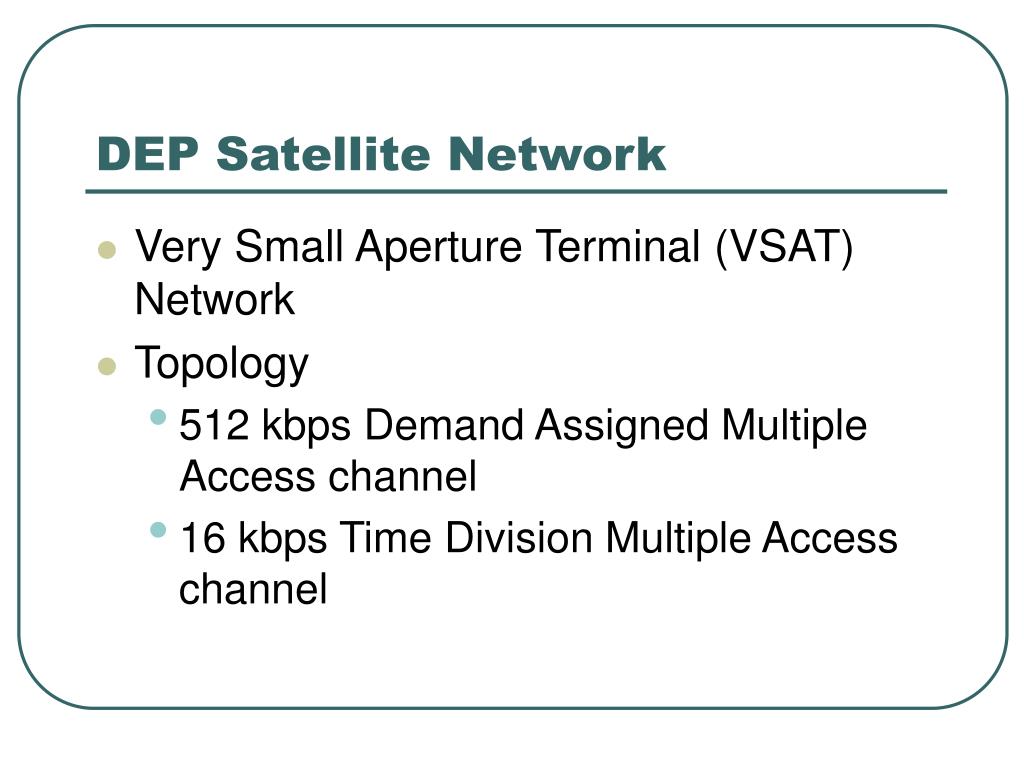 DEP Satellite Network

- Very Small Aperture Terminal (VSAT) Network
- Topology
  - 512 kbps Demand Assigned Multiple Access channel
  - 16 kbps Time Division Multiple Access channel